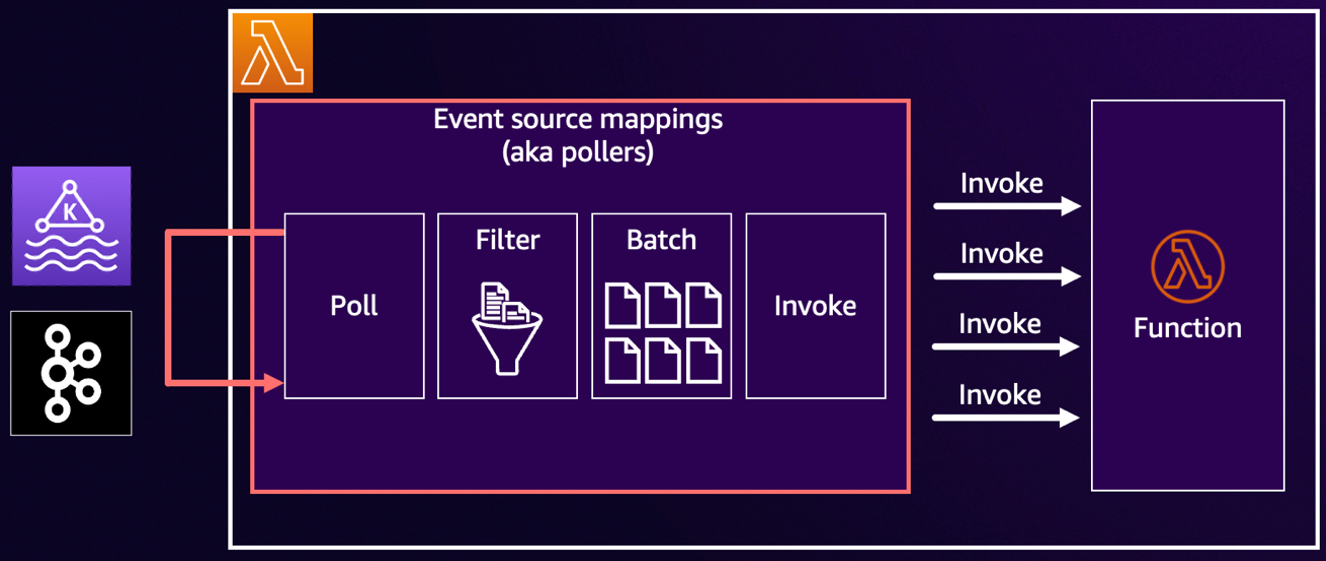 K

Event source mappings
(aka pollers)

Poll

Filter

Batch

Invoke

Invoke

Invoke

Invoke

Invoke

Function